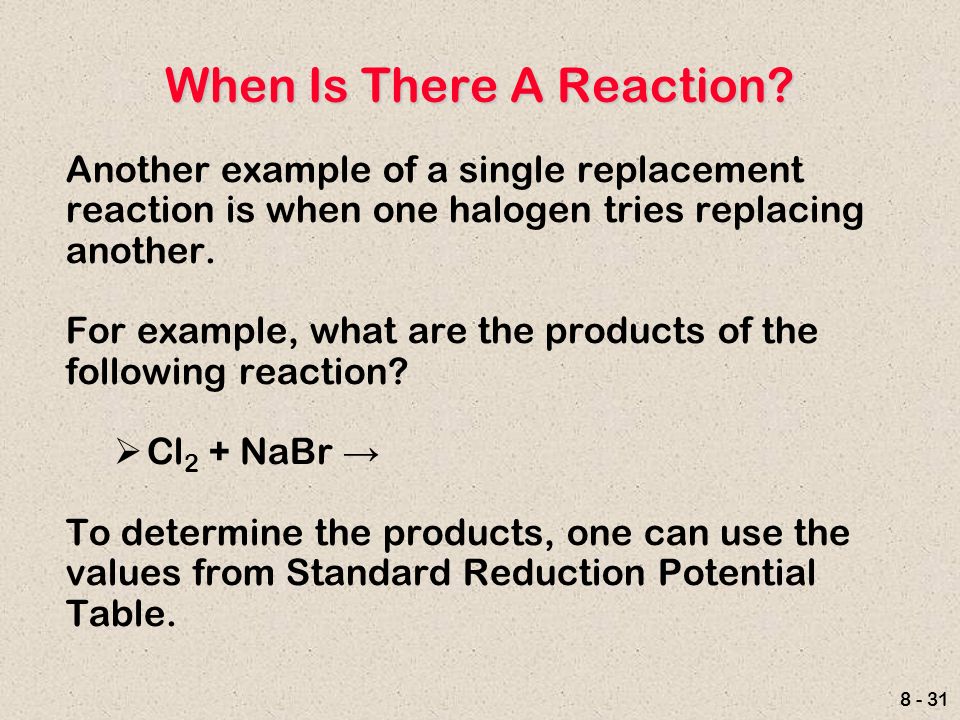 When Is There A Reaction?

Another example of a single replacement reaction is when one halogen tries replacing another.

For example, what are the products of the following reaction?

➢ $Cl_2 + NaBr \rightarrow$

To determine the products, one can use the values from Standard Reduction Potential Table.

8 - 31